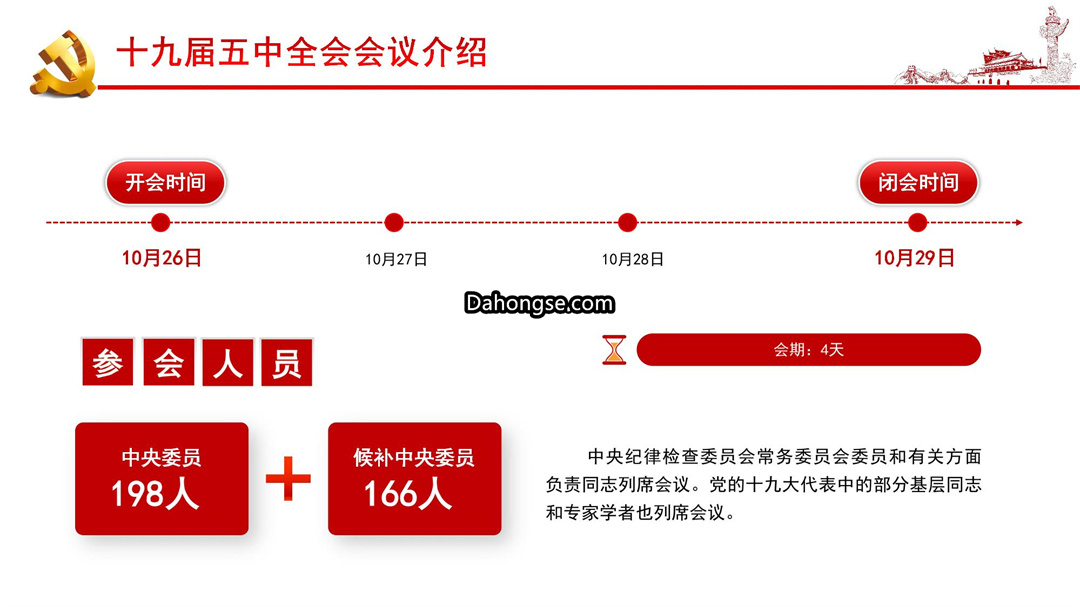 十九届五中全会会议介绍

开会时间

闭会时间

10月26日

10月27日

10月28日

10月29日

Dahongse.com

会期：4天

参 会 人 员

中央委员
198人

+

候补中央委员
166人

中央纪律检查委员会常务委员会委员和有关方面负责同志列席会议。党的十九大代表中的部分基层同志和专家学者也列席会议。